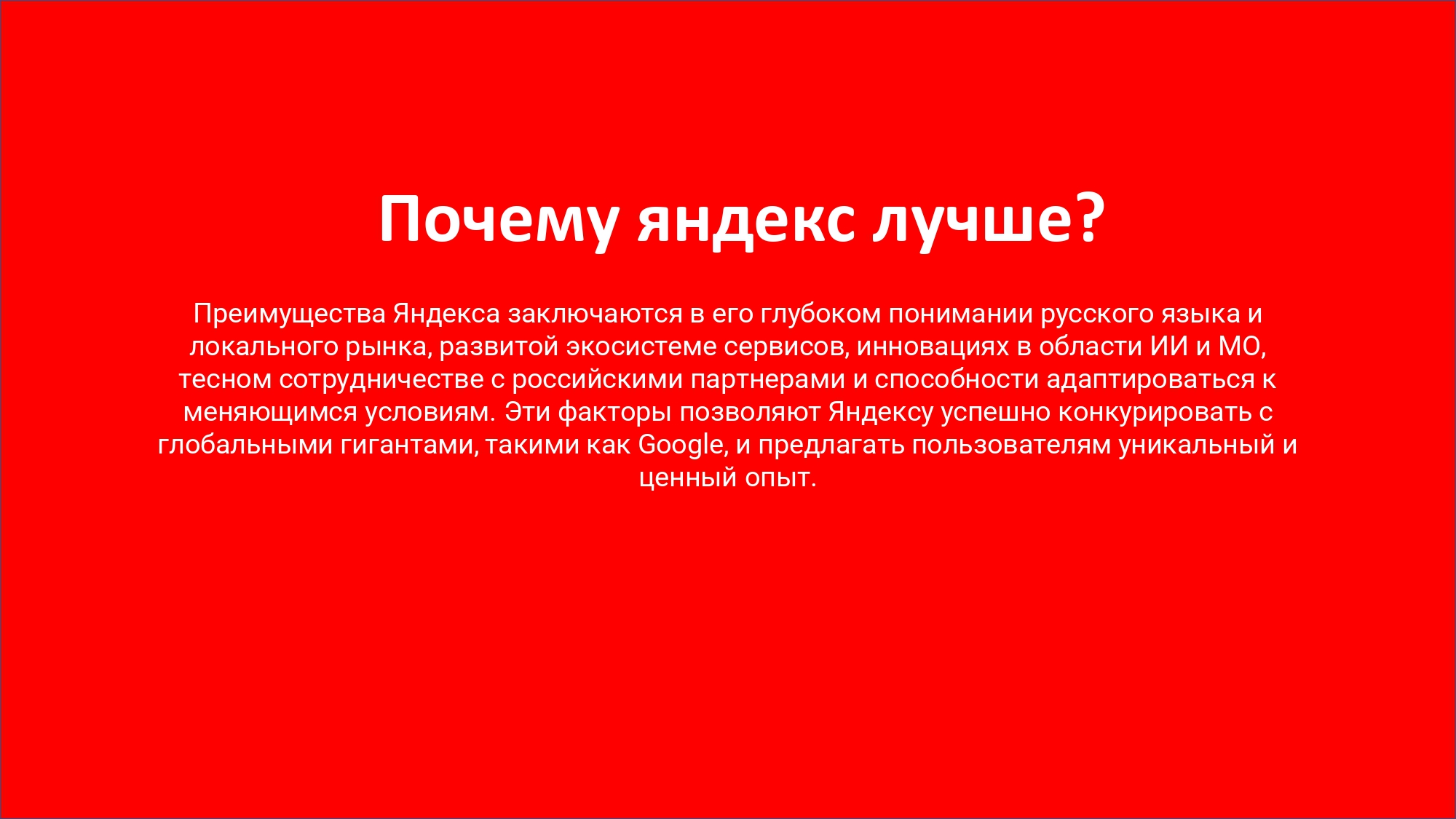 Почему яндекс лучше?

Преимущества Яндекса заключаются в его глубоком понимании русского языка и локального рынка, развитой экосистеме сервисов, инновациях в области ИИ и МО, тесном сотрудничестве с российскими партнерами и способности адаптироваться к меняющимся условиям. Эти факторы позволяют Яндексу успешно конкурировать с глобальными гигантами, такими как Google, и предлагать пользователям уникальный и ценный опыт.